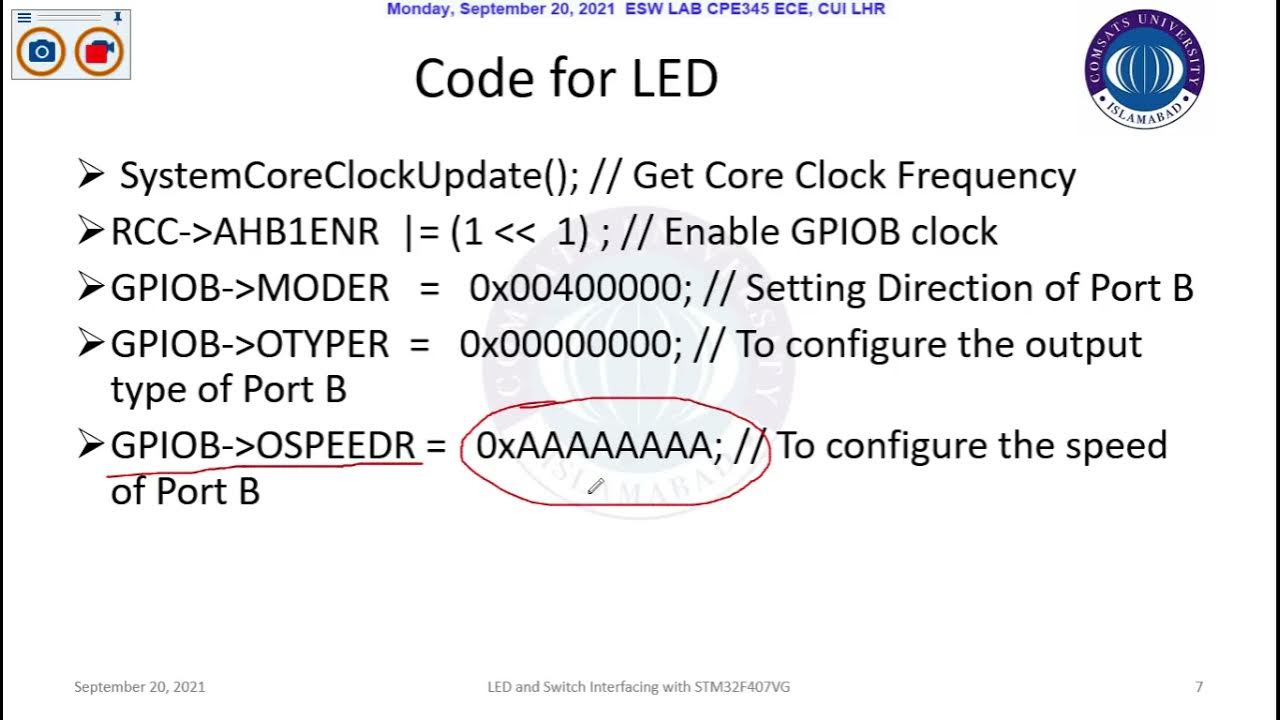 Monday, September 20, 2021 ESW LAB CPE345 ECE, CUI LHR

COMSATS UNIVERSITY ISLAMABAD

Code for LED

➢ SystemCoreClockUpdate(); // Get Core Clock Frequency

➢ RCC->AHB1ENR |= (1 << 1) ; // Enable GPIOB clock

➢ GPIOB->MODER = 0x00400000; // Setting Direction of Port B

➢ GPIOB->OTYPER = 0x00000000; // To configure the output type of Port B

➢ GPIOB->OSPEEDR = 0xAAAAAAAA; // To configure the speed of Port B

September 20, 2021

LED and Switch Interfacing with STM32F407VG

7